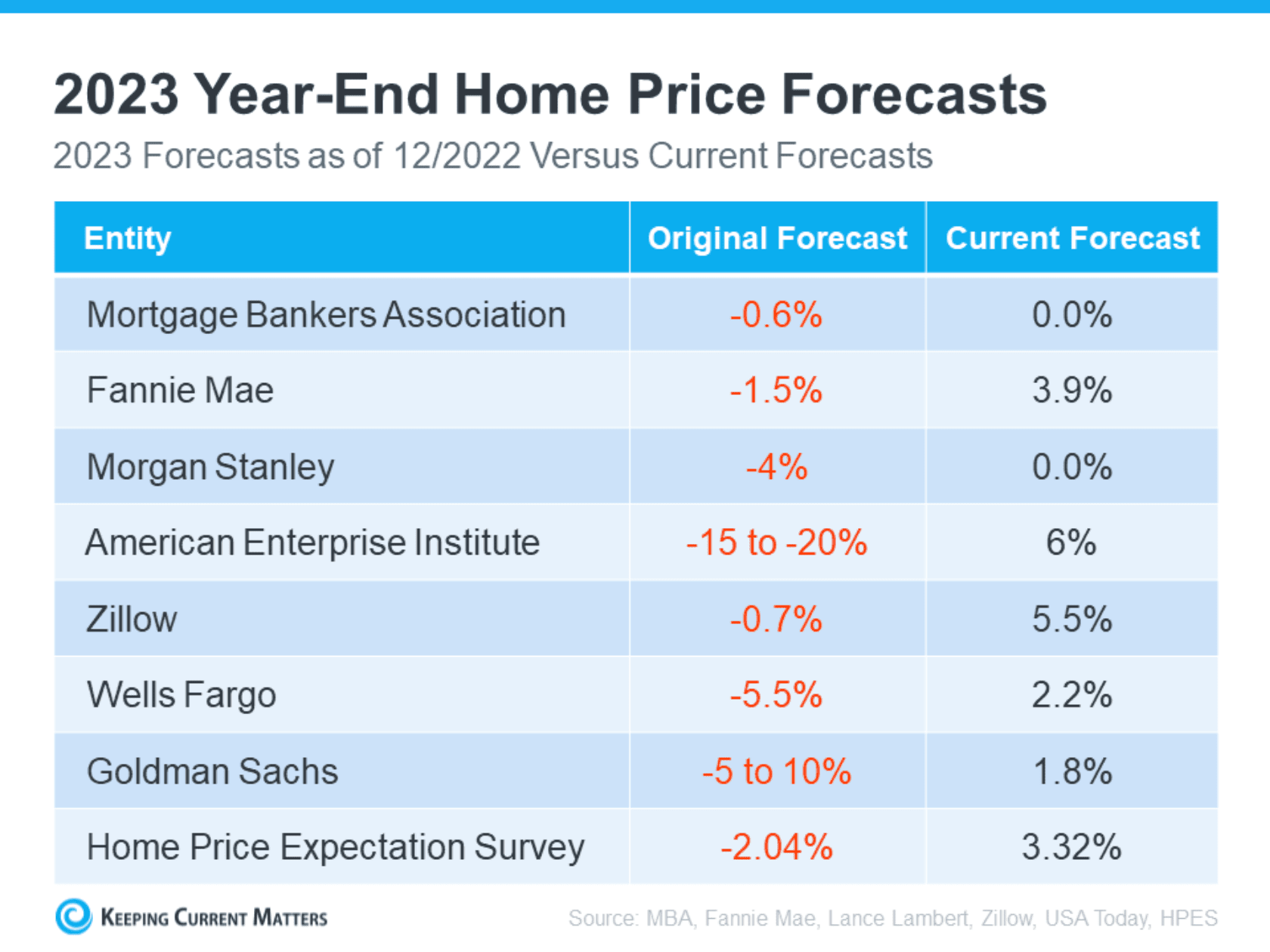 2023 Year-End Home Price Forecasts

2023 Forecasts as of 12/2022 Versus Current Forecasts

| Entity | Original Forecast | Current Forecast |
|---|---|---|
| Mortgage Bankers Association | -0.6% | 0.0% |
| Fannie Mae | -1.5% | 3.9% |
| Morgan Stanley | -4% | 0.0% |
| American Enterprise Institute | -15 to -20% | 6% |
| Zillow | -0.7% | 5.5% |
| Wells Fargo | -5.5% | 2.2% |
| Goldman Sachs | -5 to 10% | 1.8% |
| Home Price Expectation Survey | -2.04% | 3.32% |

Keeping Current Matters

Source: MBA, Fannie Mae, Lance Lambert, Zillow, USA Today, HPES